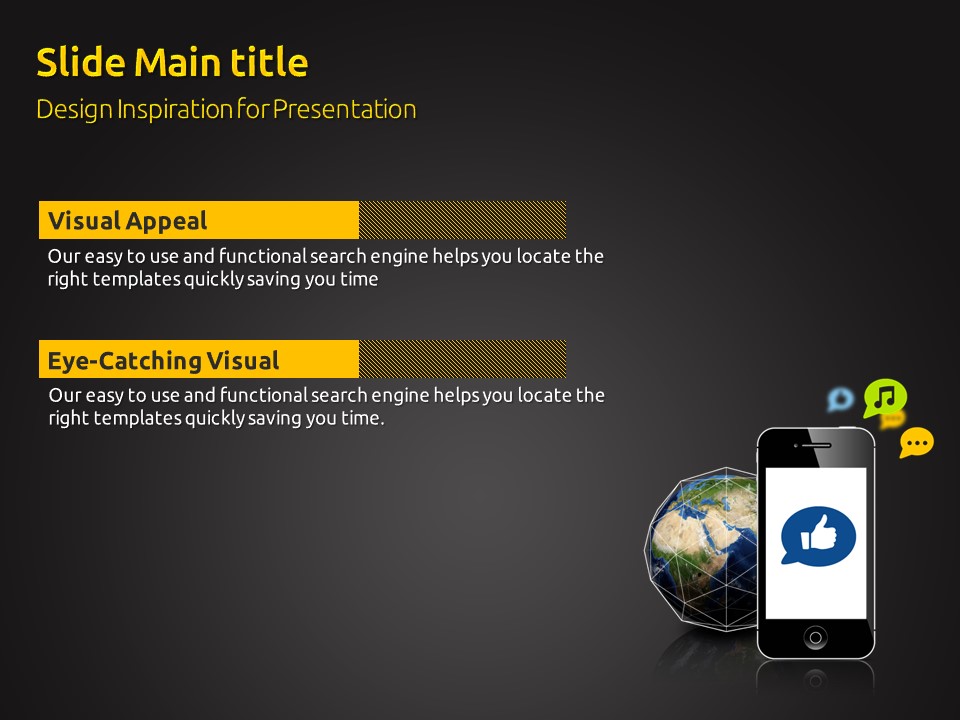 Slide Main title
Design Inspiration for Presentation

Visual Appeal
Our easy to use and functional search engine helps you locate the right templates quickly saving you time

Eye-Catching Visual
Our easy to use and functional search engine helps you locate the right templates quickly saving you time.